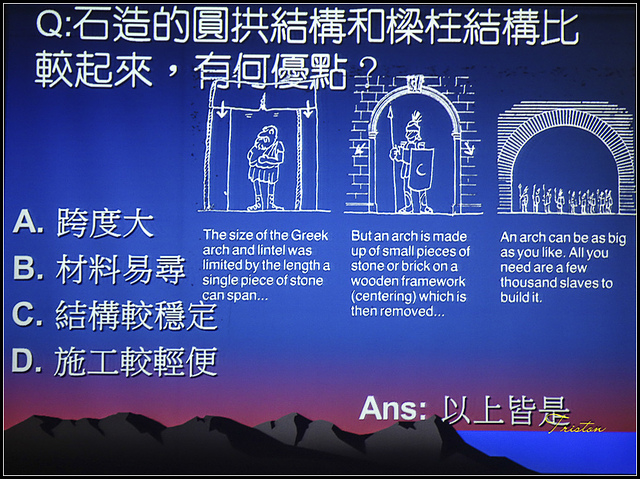 Q:石造的圓拱結構和樑柱結構比較起來，有何優點？

A. 跨度大
B. 材料易尋
C. 結構較穩定
D. 施工較輕便

The size of the Greek arch and lintel was limited by the length a single piece of stone can span...

But an arch is made up of small pieces of stone or brick on a wooden framework (centering) which is then removed...

An arch can be as big as you like. All you need are a few thousand slaves to build it.

Ans: 以上皆是

Triston